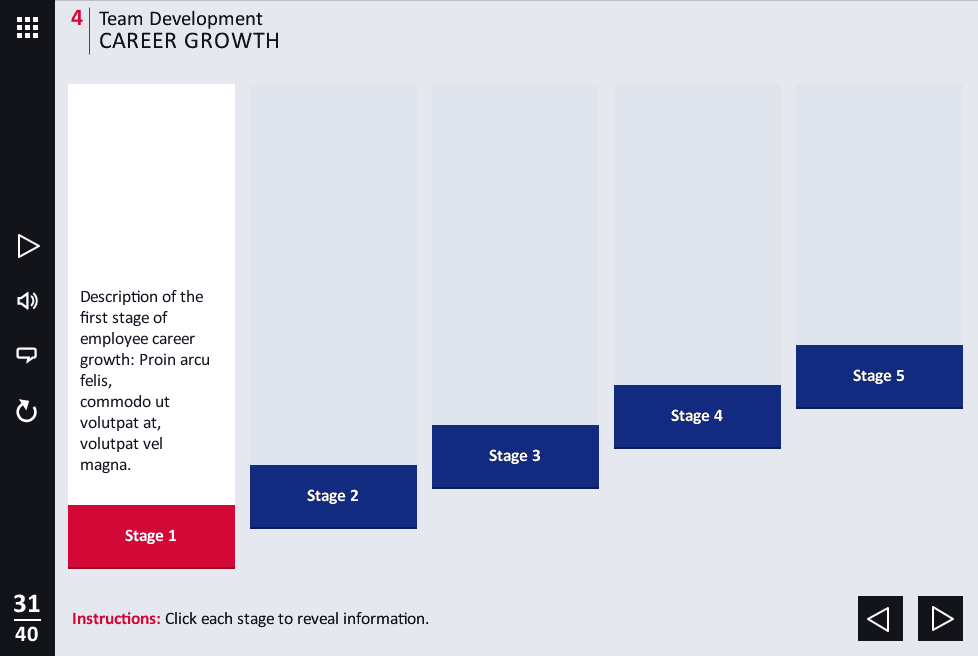 4 Team Development
CAREER GROWTH

Description of the first stage of employee career growth: Proin arcu felis, commodo ut volutpat at, volutpat vel magna.

Stage 1

Stage 2

Stage 3

Stage 4

Stage 5

31
40

Instructions: Click each stage to reveal information.